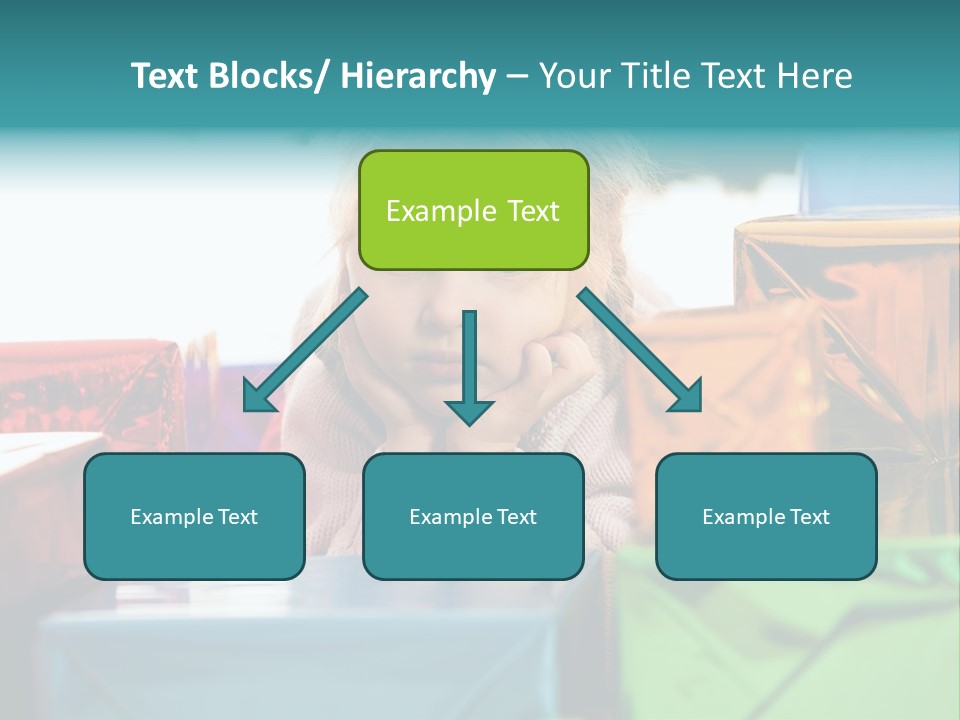 Text Blocks/ Hierarchy – Your Title Text Here

Example Text

Example Text

Example Text

Example Text